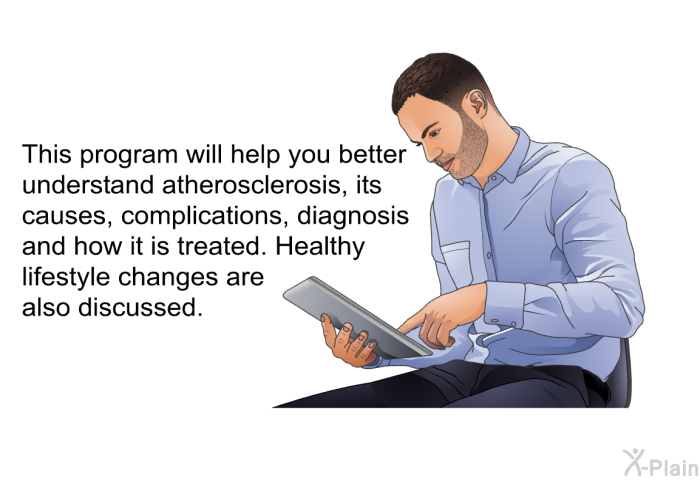 This program will help you better understand atherosclerosis, its causes, complications, diagnosis and how it is treated. Healthy lifestyle changes are also discussed.

X-Plain